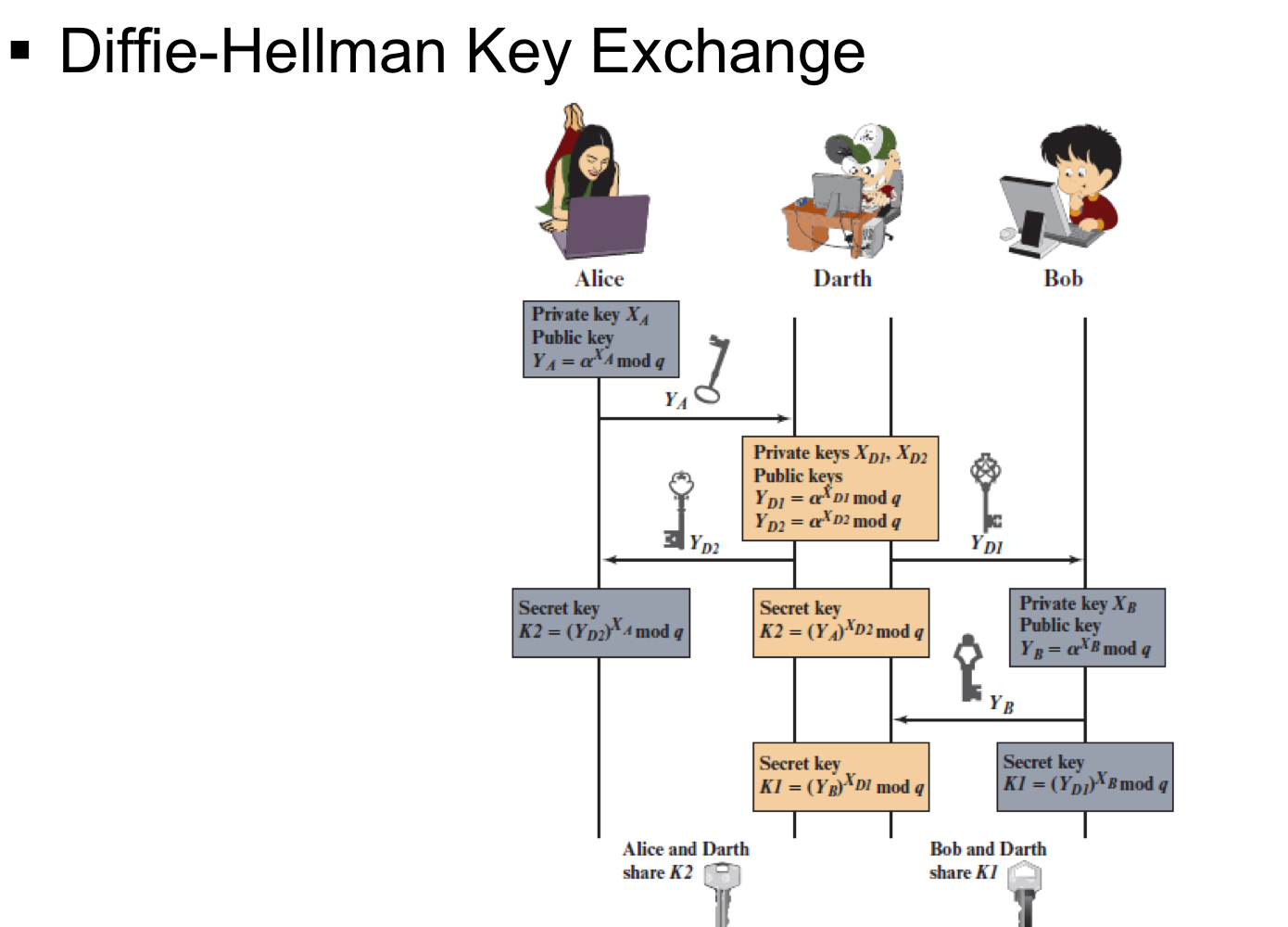 ▪ Diffie-Hellman Key Exchange

Alice

Darth

Bob

Private key $X_A$
Public key
$Y_A = \alpha^{X_A} \bmod q$

$Y_A$

Private keys $X_{D1}$, $X_{D2}$
Public keys
$Y_{D1} = \alpha^{X_{D1}} \bmod q$
$Y_{D2} = \alpha^{X_{D2}} \bmod q$

$Y_{D2}$

$Y_{D1}$

Secret key
$K2 = (Y_{D2})^{X_A} \bmod q$

Secret key
$K2 = (Y_A)^{X_{D2}} \bmod q$

Private key $X_B$
Public key
$Y_B = \alpha^{X_B} \bmod q$

$Y_B$

Secret key
$K1 = (Y_B)^{X_{D1}} \bmod q$

Secret key
$K1 = (Y_{D1})^{X_B} \bmod q$

Alice and Darth share $K2$

Bob and Darth share $K1$